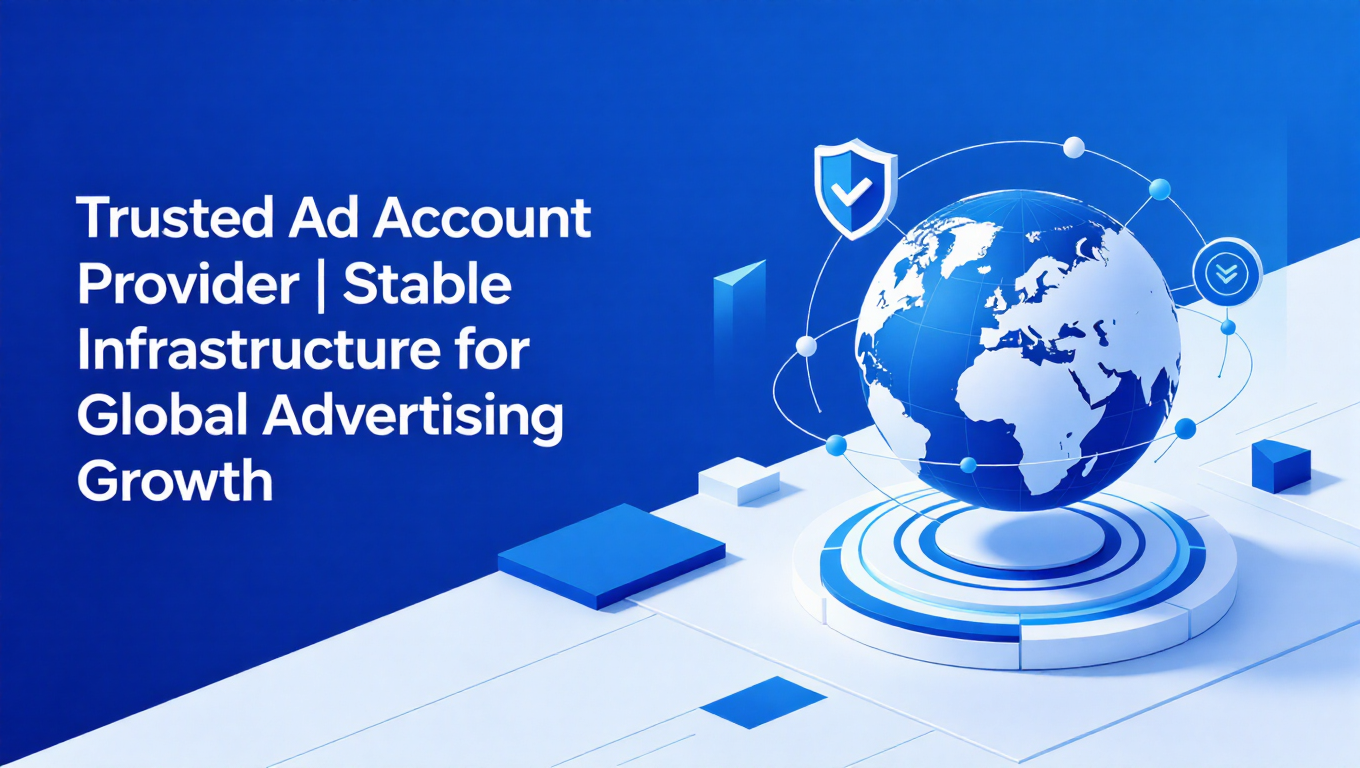 Trusted Ad Account Provider | Stable Infrastructure for Global Advertising Growth